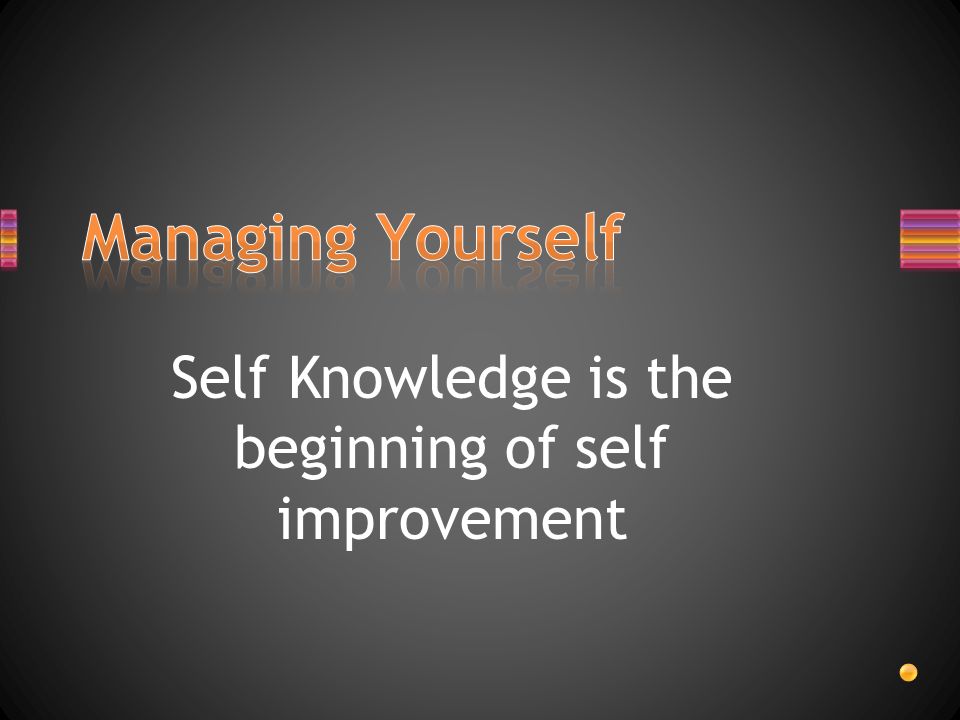 Managing Yourself

Self Knowledge is the beginning of self improvement